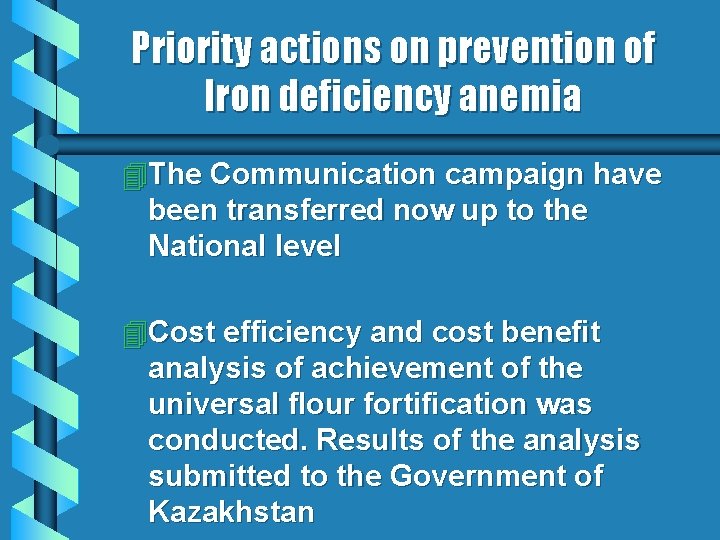 Priority actions on prevention of Iron deficiency anemia

The Communication campaign have been transferred now up to the National level

Cost efficiency and cost benefit analysis of achievement of the universal flour fortification was conducted. Results of the analysis submitted to the Government of Kazakhstan